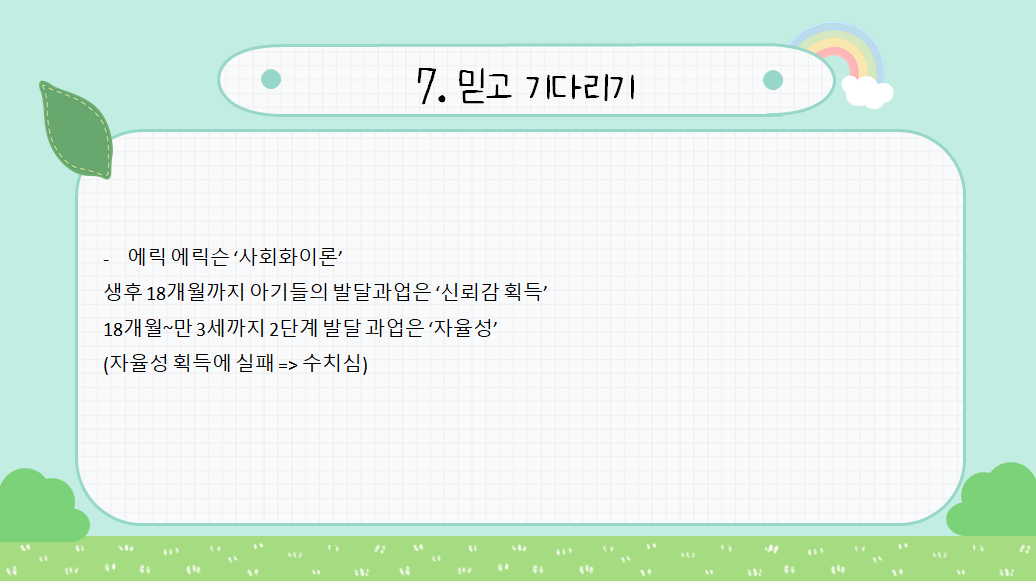 7. 믿고 기다리기

- 에릭 에릭슨 ‘사회화이론’
생후 18개월까지 아기들의 발달과업은 ‘신뢰감 획득’
18개월~만 3세까지 2단계 발달 과업은 ‘자율성’
(자율성 획득에 실패 => 수치심)